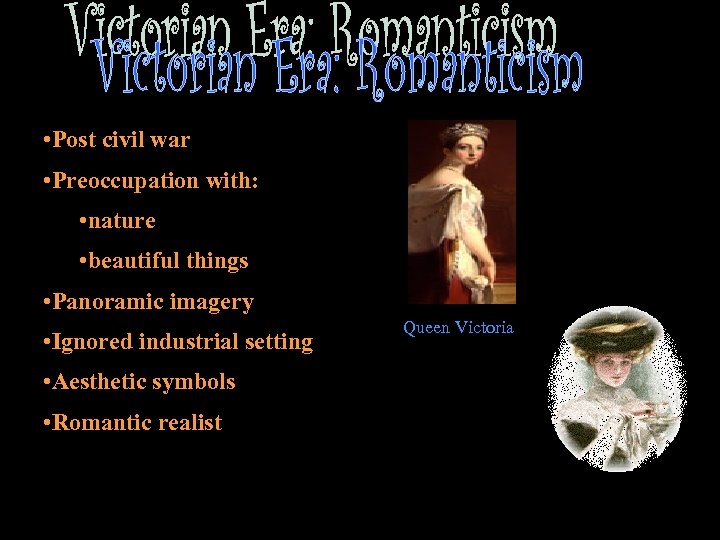 Victorian Era: Romanticism
Victorian Era: Romanticism

•Post civil war

•Preoccupation with:

•nature

•beautiful things

•Panoramic imagery

•Ignored industrial setting

•Aesthetic symbols

•Romantic realist

Queen Victoria